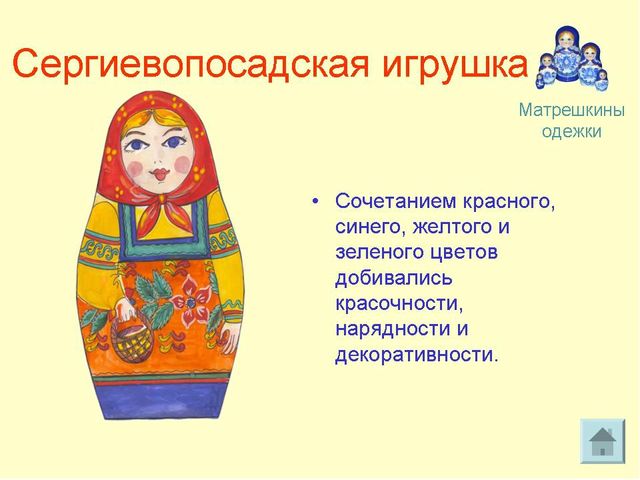 Сергиевопосадская игрушка

Матрешкины одежки

• Сочетанием красного, синего, желтого и зеленого цветов добивались красочности, нарядности и декоративности.